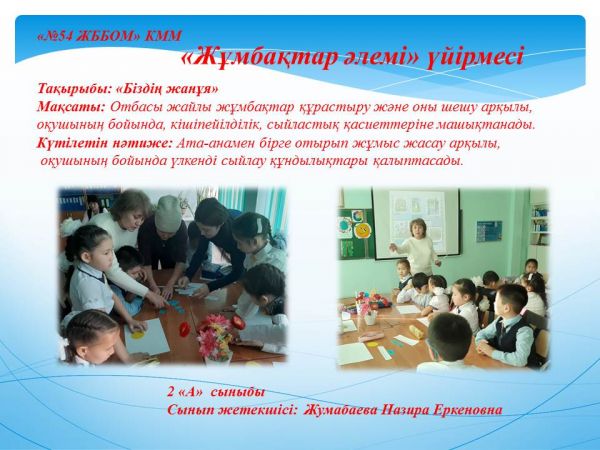 «№54 ЖББОМ» КММ

«Жұмбақтар әлемі» үйірмесі

Тақырыбы: «Біздің жанұя»
Мақсаты: Отбасы жайлы жұмбақтар құрастыру және оны шешу арқылы, оқушының бойында, кішіпейілділік, сыйластық қасиеттеріне машықтанады.
Күтілетін нәтиже: Ата-анамен бірге отырып жұмыс жасау арқылы, оқушының бойында үлкенді сыйлау құндылықтары қалыптасады.

2 «А» сыныбы
Сынып жетекшісі: Жумабаева Назира Еркеновна